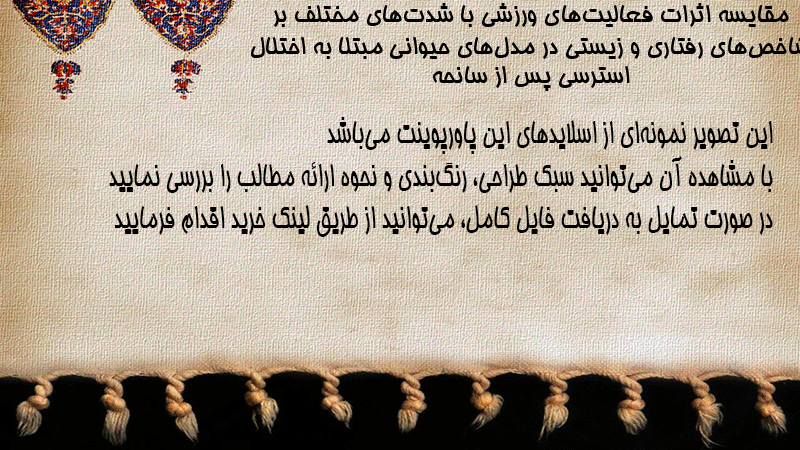 مقایسه اثرات فعالیت‌های ورزشی با شدت‌های مختلف بر شاخص‌های رفتاری و زیستی در مدل‌های حیوانی مبتلا به اختلال استرسی پس از سانحه

این تصویر نمونه‌ای از اسلایدهای این پاورپوینت می‌باشد
با مشاهده آن می‌توانید سبک طراحی، رنگ‌بندی و نحوه ارائه مطالب را بررسی نمایید
در صورت تمایل به دریافت فایل کامل، می‌توانید از طریق لینک خرید اقدام فرمایید